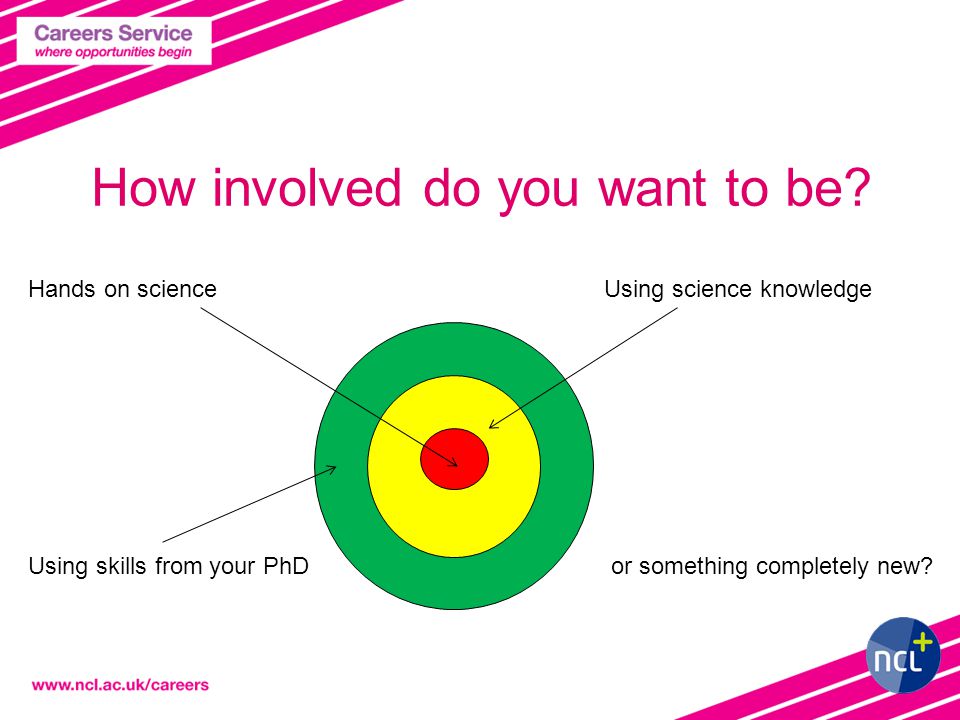 Careers Service
where opportunities begin

How involved do you want to be?

Hands on science

Using science knowledge

Using skills from your PhD

or something completely new?

www.ncl.ac.uk/careers

ncl+